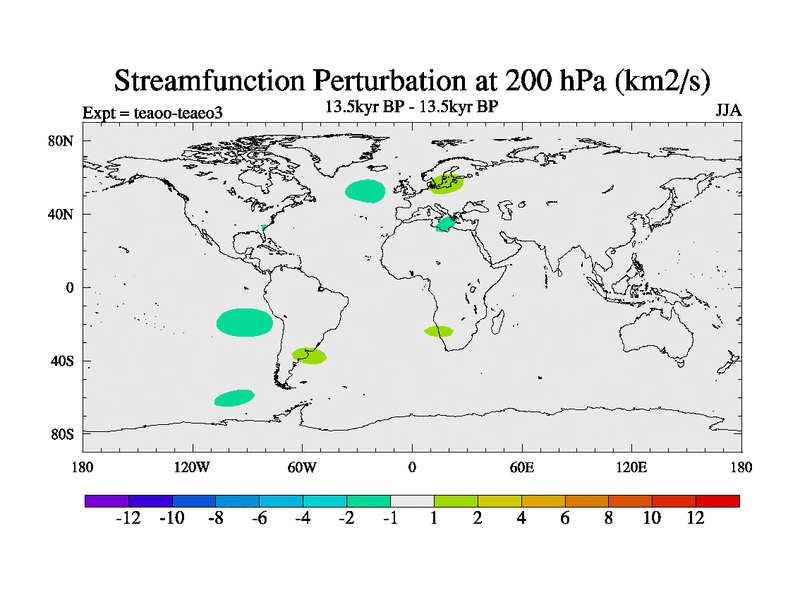 Streamfunction Perturbation at 200 hPa (km2/s)

Expt = teaoo-teaeo3

13.5kyr BP - 13.5kyr BP

JJA

80N

40N

0

40S

80S

180

120W

60W

0

60E

120E

180

-12 -10 -8 -6 -4 -2 -1 1 2 4 6 8 10 12